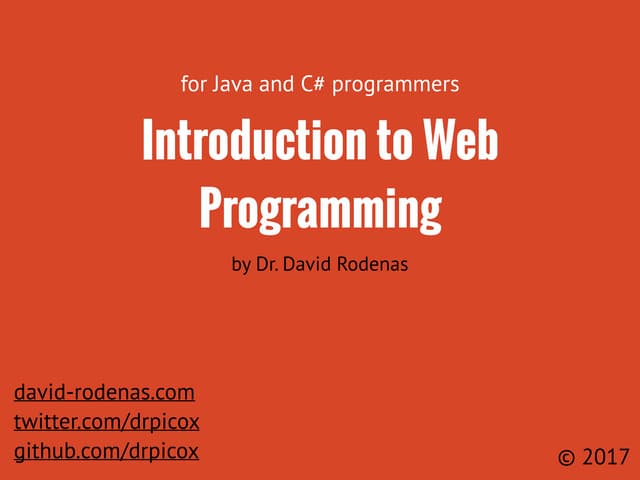 for Java and C# programmers

Introduction to Web Programming

by Dr. David Rodenas

david-rodenas.com
twitter.com/drpicox
github.com/drpicox

© 2017